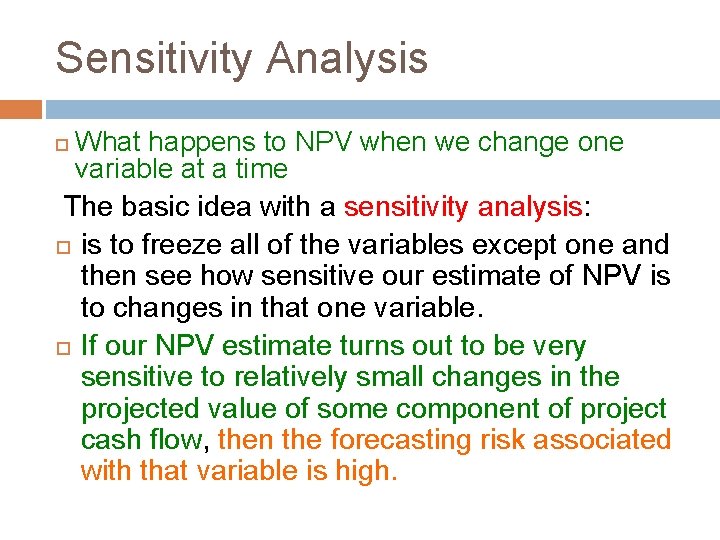 Sensitivity Analysis

What happens to NPV when we change one variable at a time

The basic idea with a sensitivity analysis:

is to freeze all of the variables except one and then see how sensitive our estimate of NPV is to changes in that one variable.

If our NPV estimate turns out to be very sensitive to relatively small changes in the projected value of some component of project cash flow, then the forecasting risk associated with that variable is high.